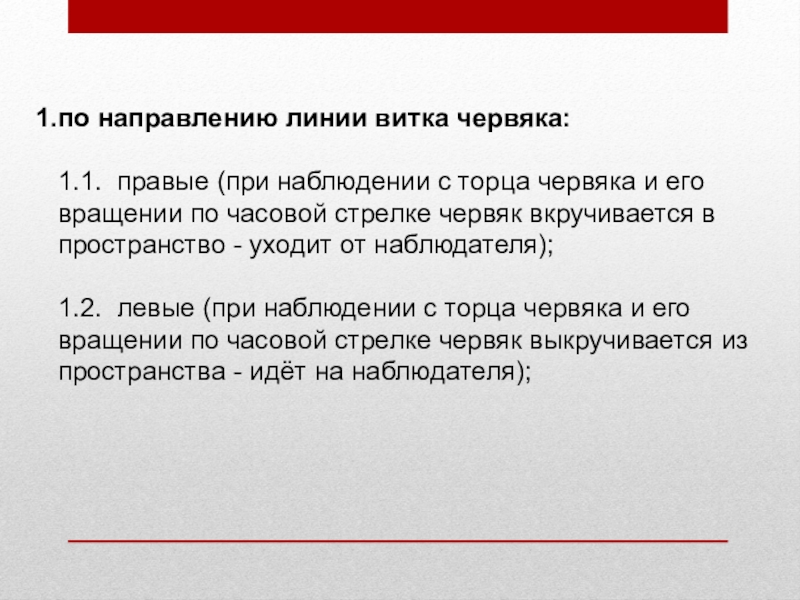 1.по направлению линии витка червяка:

1.1. правые (при наблюдении с торца червяка и его вращении по часовой стрелке червяк вкручивается в пространство - уходит от наблюдателя);

1.2. левые (при наблюдении с торца червяка и его вращении по часовой стрелке червяк выкручивается из пространства - идёт на наблюдателя);